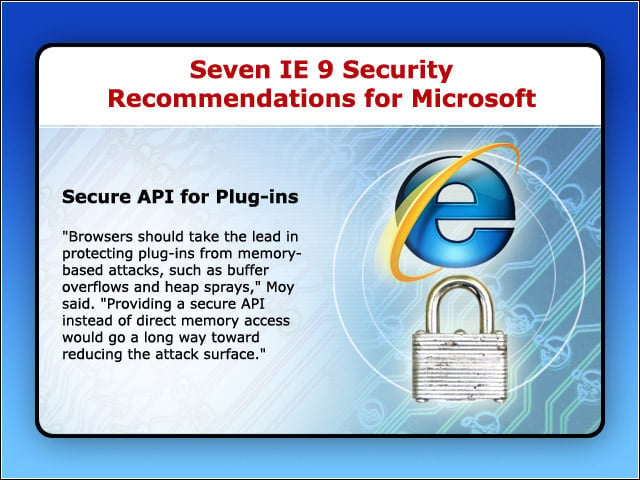 Seven IE 9 Security Recommendations for Microsoft

Secure API for Plug-ins

"Browsers should take the lead in protecting plug-ins from memory-based attacks, such as buffer overflows and heap sprays," Moy said. "Providing a secure API instead of direct memory access would go a long way toward reducing the attack surface."